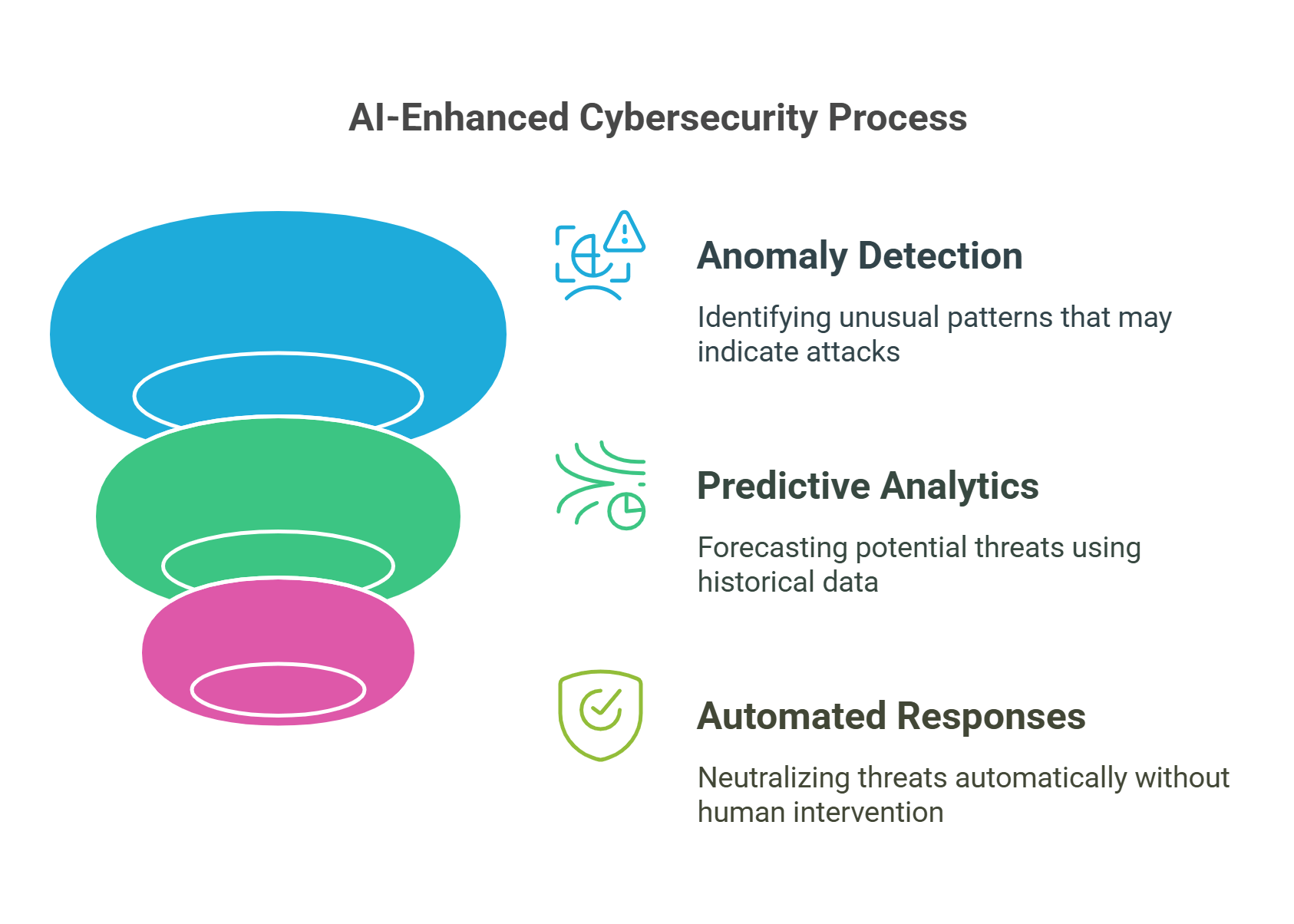 AI-Enhanced Cybersecurity Process

Anomaly Detection

Identifying unusual patterns that may indicate attacks

Predictive Analytics

Forecasting potential threats using historical data

Automated Responses

Neutralizing threats automatically without human intervention